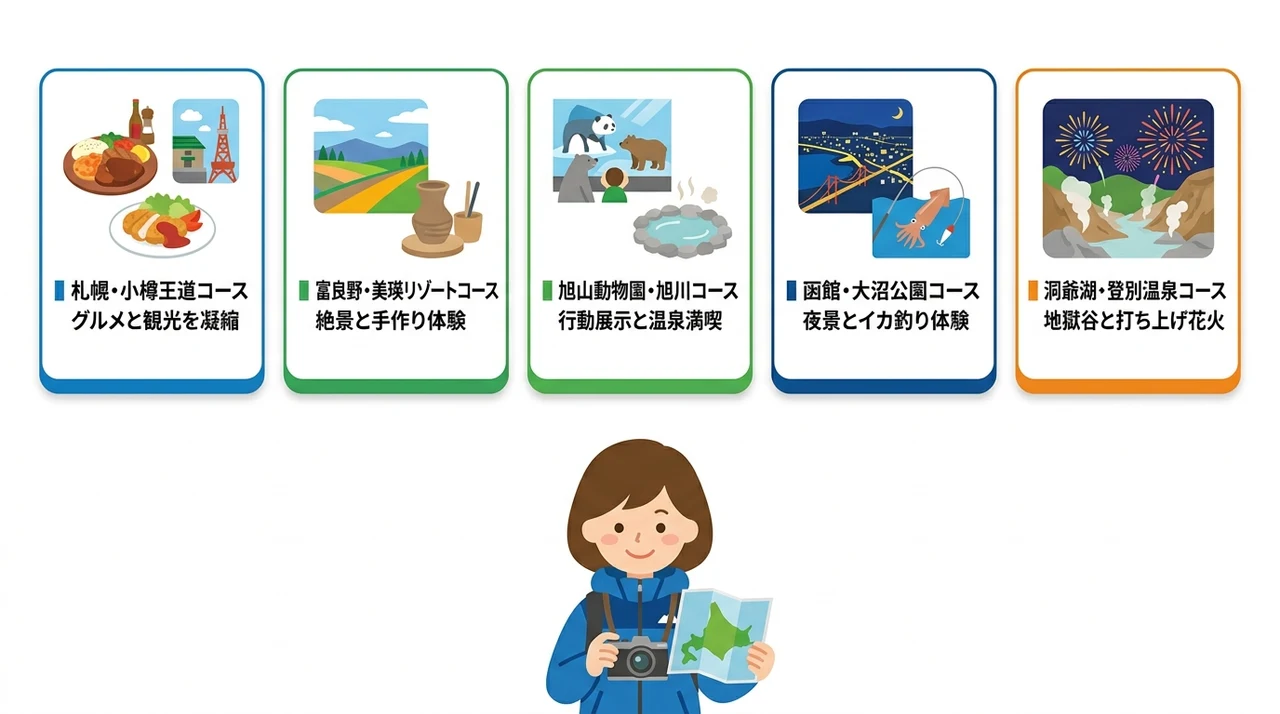 札幌・小樽王道コース
グルメと観光を凝縮

富良野・美瑛リゾートコース
絶景と手作り体験

旭山動物園・旭川コース
行動展示と温泉満喫

函館・大沼公園コース
夜景とイカ釣り体験

洞爺湖・登別温泉コース
地獄谷と打ち上げ花火